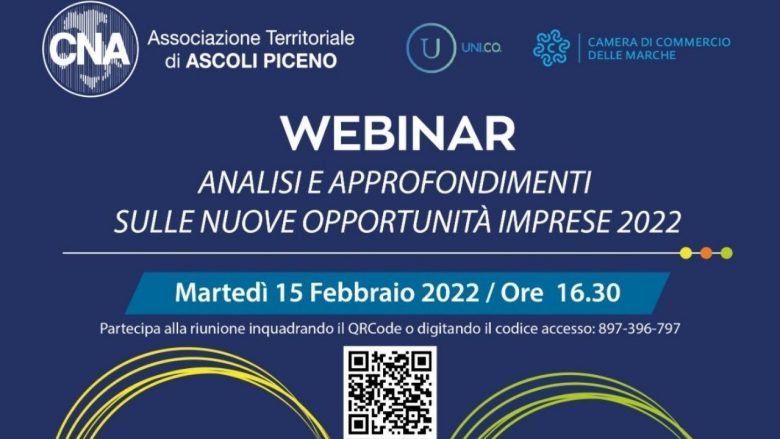 CNA Associazione Territoriale di ASCOLI PICENO

U UNI.CO.

CAMERA DI COMMERCIO DELLE MARCHE

WEBINAR

ANALISI E APPROFONDIMENTI SULLE NUOVE OPPORTUNITÀ IMPRESE 2022

Martedì 15 Febbraio 2022 / Ore 16.30

Partecipa alla riunione inquadrando il QRCode o digitando il codice accesso: 897-396-797